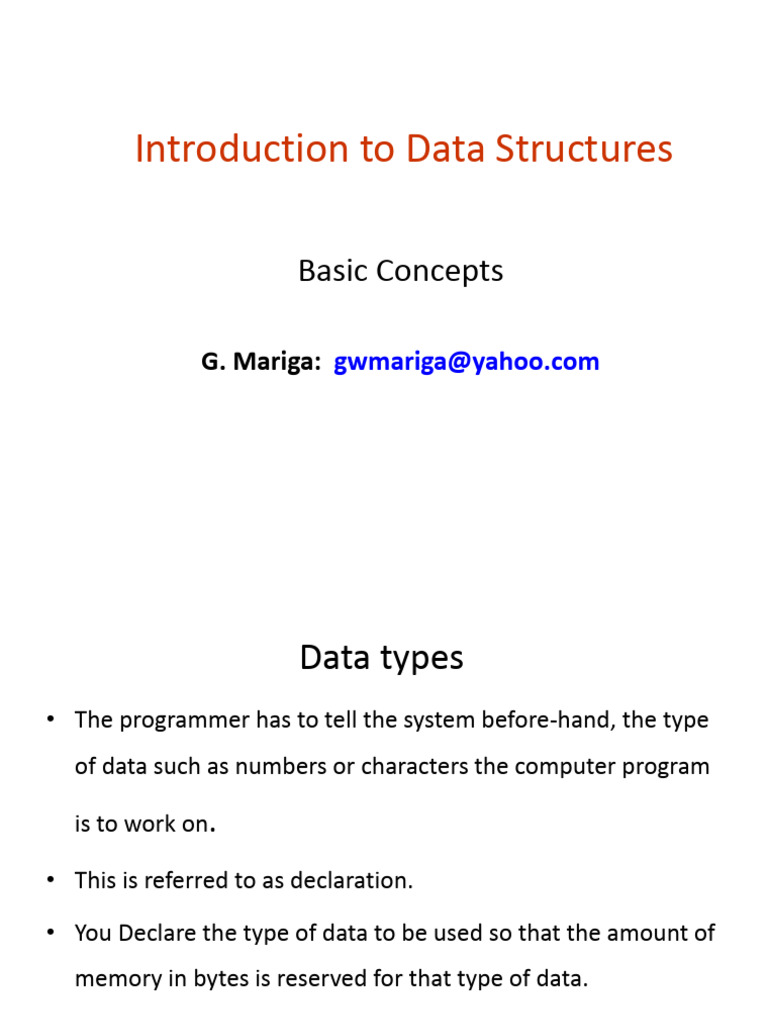 Introduction to Data Structures

Basic Concepts

G. Mariga: gwmariga@yahoo.com

Data types

• The programmer has to tell the system before-hand, the type of data such as numbers or characters the computer program is to work on.

• This is referred to as declaration.

• You Declare the type of data to be used so that the amount of memory in bytes is reserved for that type of data.